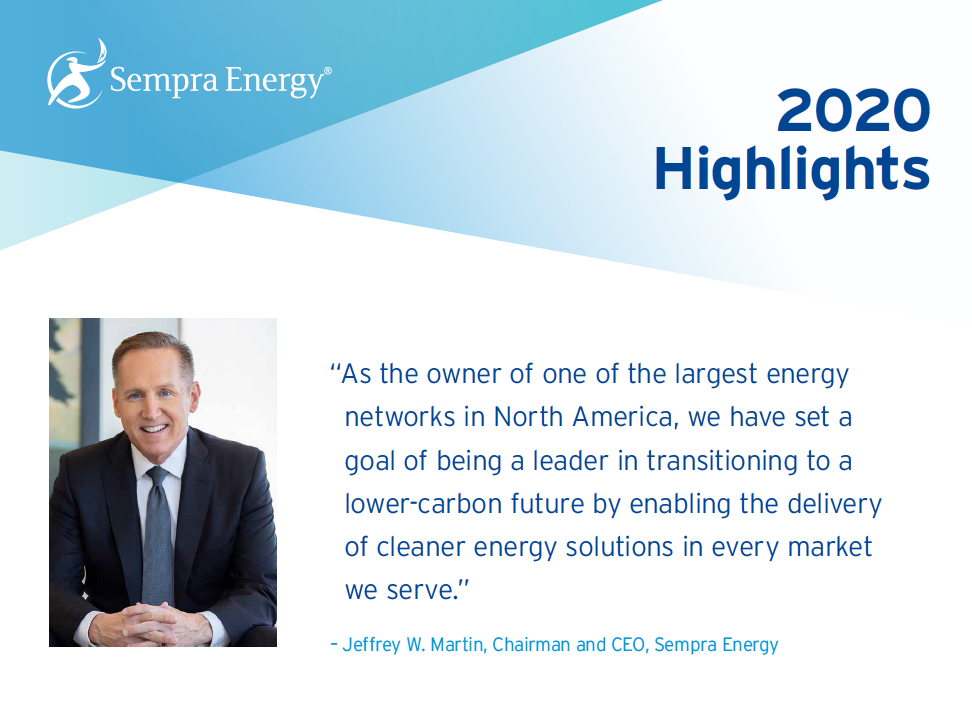 Sempra Energy®

2020 Highlights

"As the owner of one of the largest energy networks in North America, we have set a goal of being a leader in transitioning to a lower-carbon future by enabling the delivery of cleaner energy solutions in every market we serve."

– Jeffrey W. Martin, Chairman and CEO, Sempra Energy